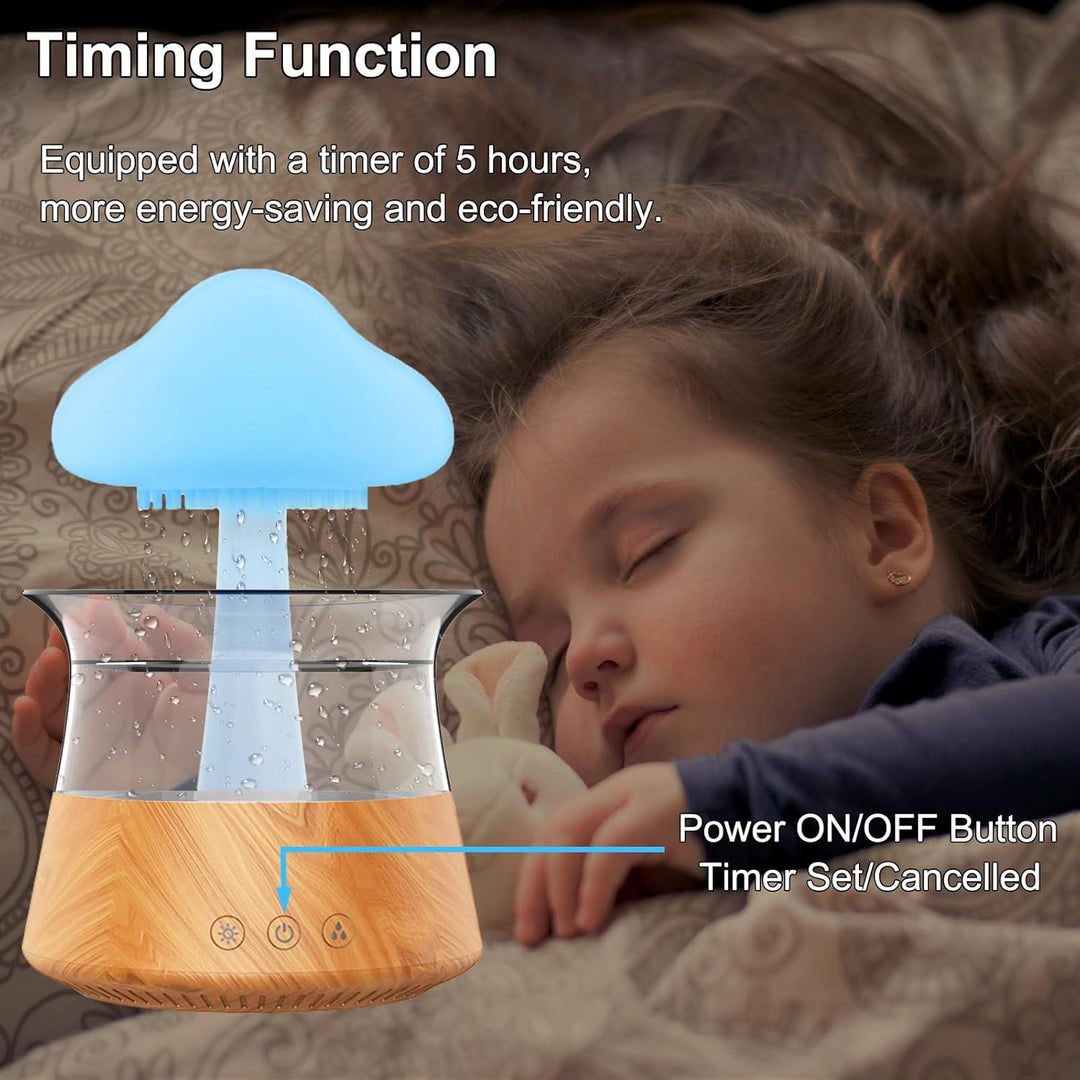 Timing Function

Equipped with a timer of 5 hours, more energy-saving and eco-friendly.

Power ON/OFF Button
Timer Set/Cancelled